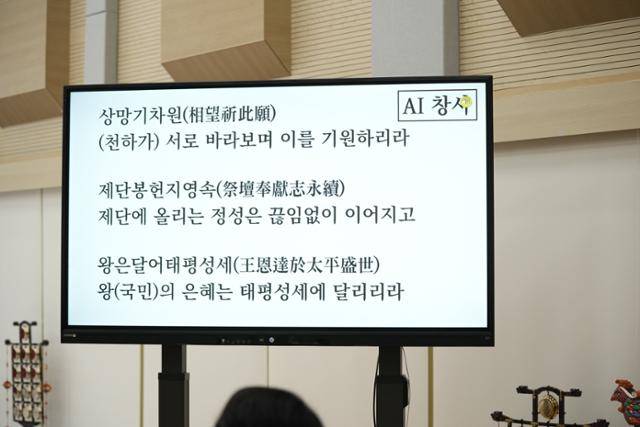 AI 창사

상망기차원(相望祈此願)
(천하가) 서로 바라보며 이를 기원하리라

제단봉헌지영속(祭壇奉獻志永續)
제단에 올리는 정성은 끊임없이 이어지고

왕은달어태평성세(王恩達於太平盛世)
왕(국민)의 은혜는 태평성세에 달리리라